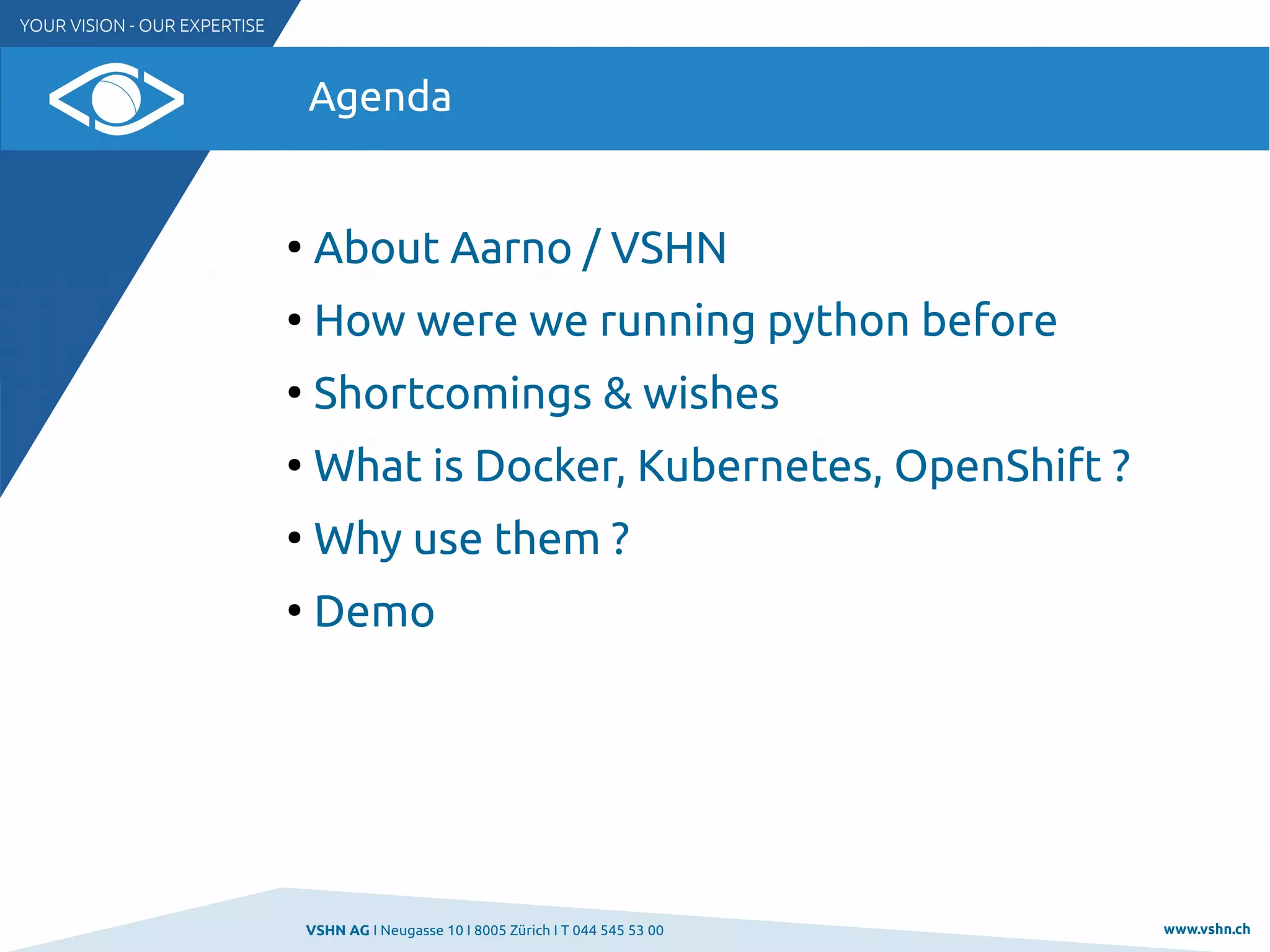 YOUR VISION - OUR EXPERTISE

Agenda

• About Aarno / VSHN
• How were we running python before
• Shortcomings & wishes
• What is Docker, Kubernetes, OpenShift ?
• Why use them ?
• Demo

VSHN AG I Neugasse 10 I 8005 Zürich I T 044 545 53 00

www.vshn.ch